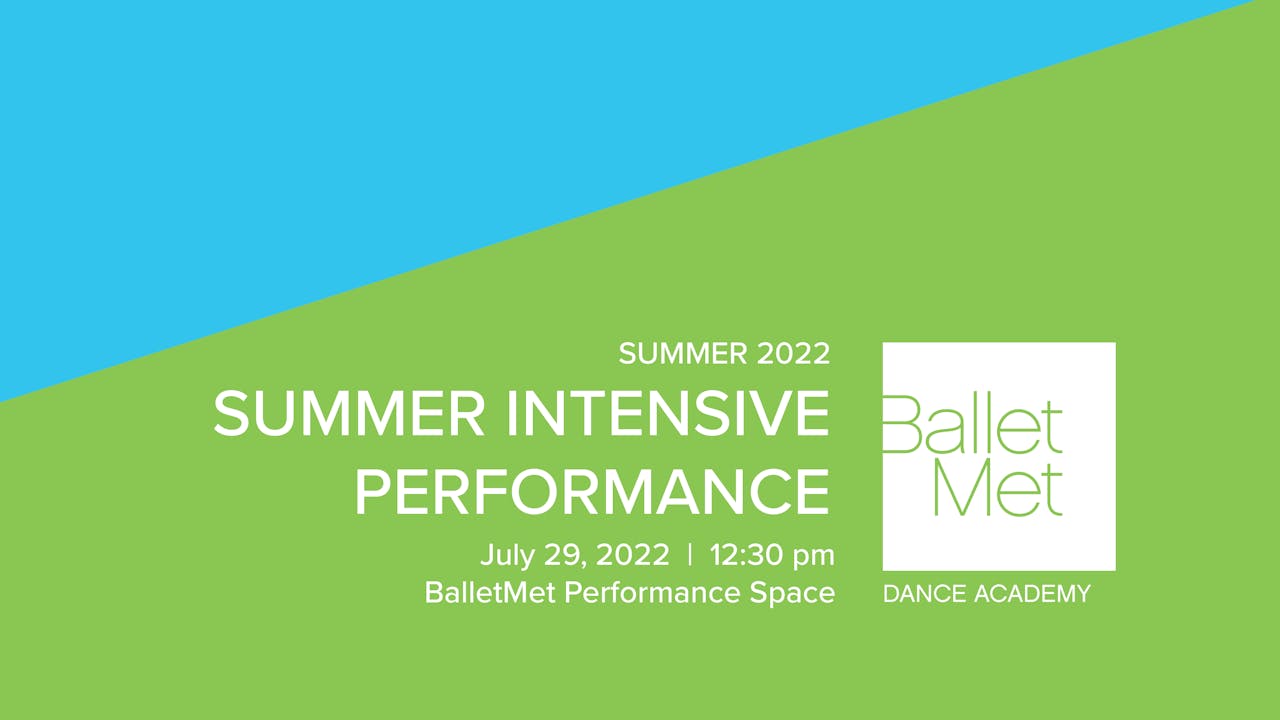 SUMMER 2022

SUMMER INTENSIVE PERFORMANCE

July 29, 2022 | 12:30 pm
BalletMet Performance Space

Ballet Met

DANCE ACADEMY